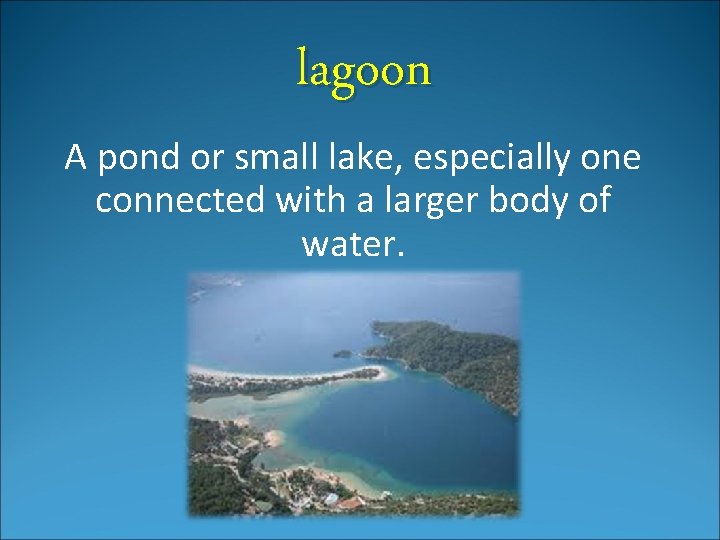 lagoon

A pond or small lake, especially one connected with a larger body of water.